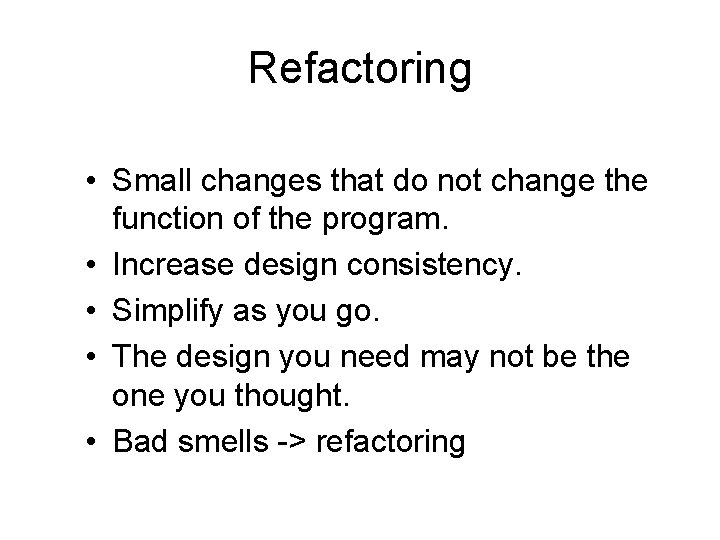 Refactoring

• Small changes that do not change the function of the program.
• Increase design consistency.
• Simplify as you go.
• The design you need may not be the one you thought.
• Bad smells -> refactoring